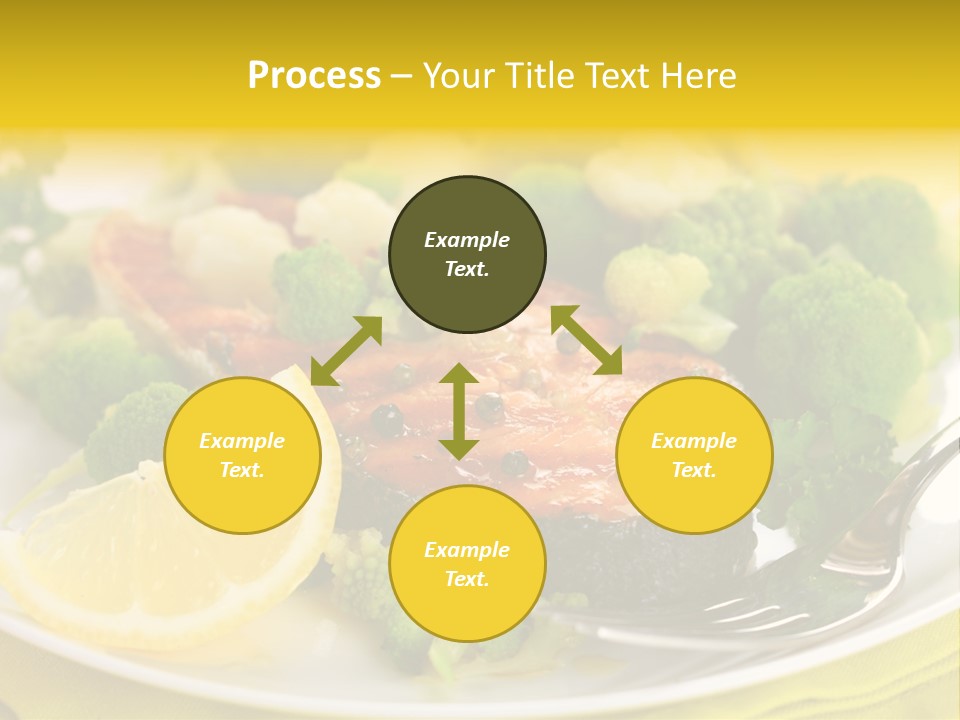 Process – Your Title Text Here

Example Text.

Example Text.

Example Text.

Example Text.